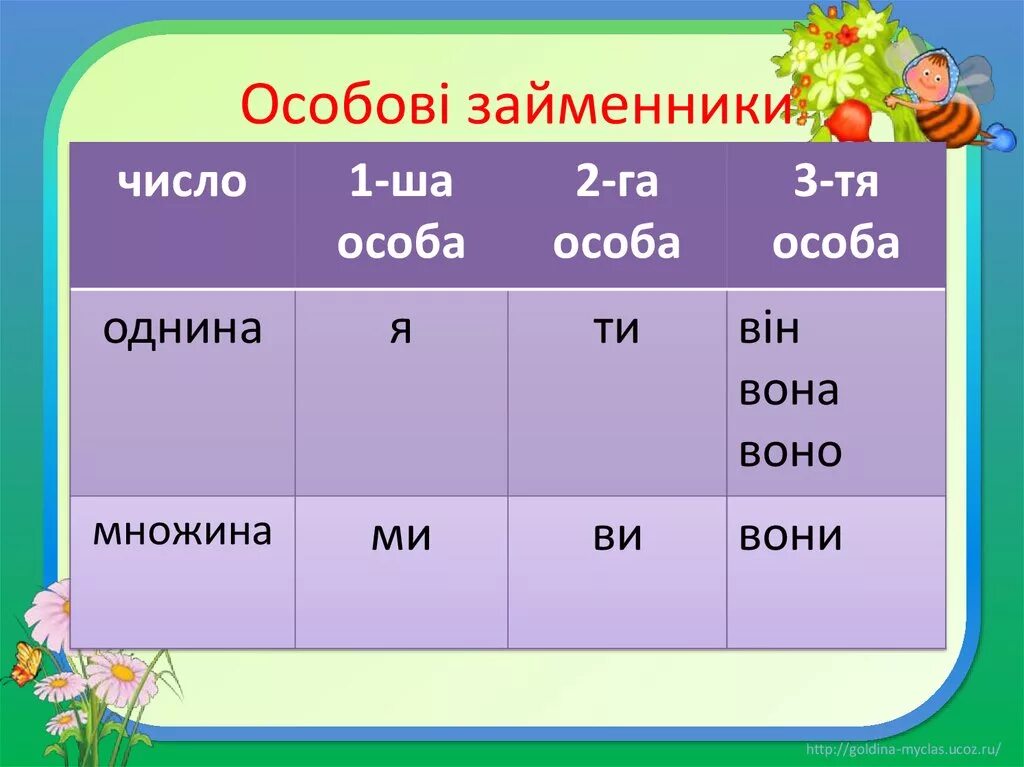 Особові займенники

| число | 1-ша особа | 2-га особа | 3-тя особа |
|---|---|---|---|
| однина | я | ти | він вона воно |
| множина | ми | ви | вони |

http://goldina-myclas.ucoz.ru/